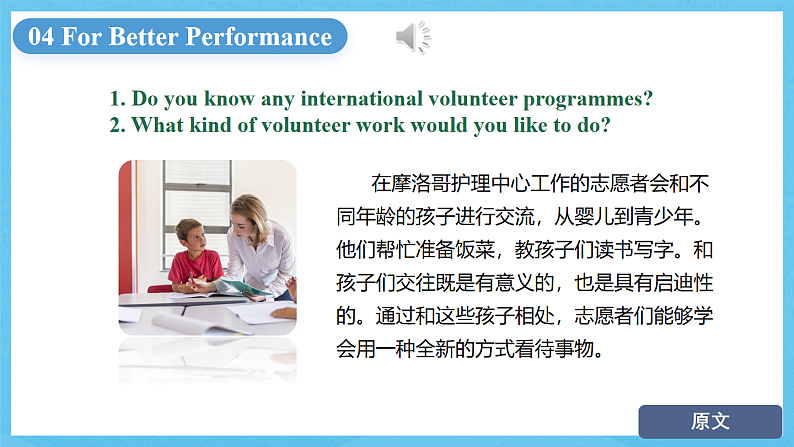 04 For Better Performance

1. Do you know any international volunteer programmes?
2. What kind of volunteer work would you like to do?

在摩洛哥护理中心工作的志愿者会和不同年龄的孩子进行交流，从婴儿到青少年。他们帮忙准备饭菜，教孩子们读书写字。和孩子们交往既是有意义的，也是具有启迪性的。通过和这些孩子相处，志愿者们能够学会用一种全新的方式看待事物。

原文